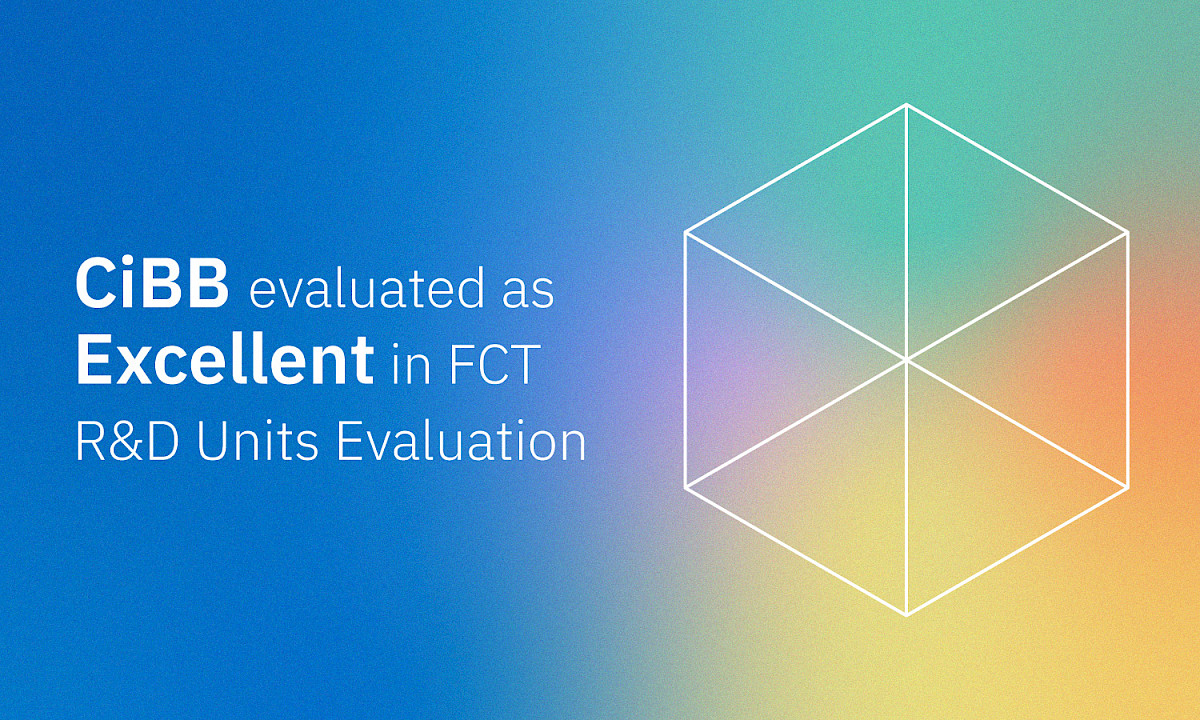 CiBB evaluated as Excellent in FCT R&D Units Evaluation